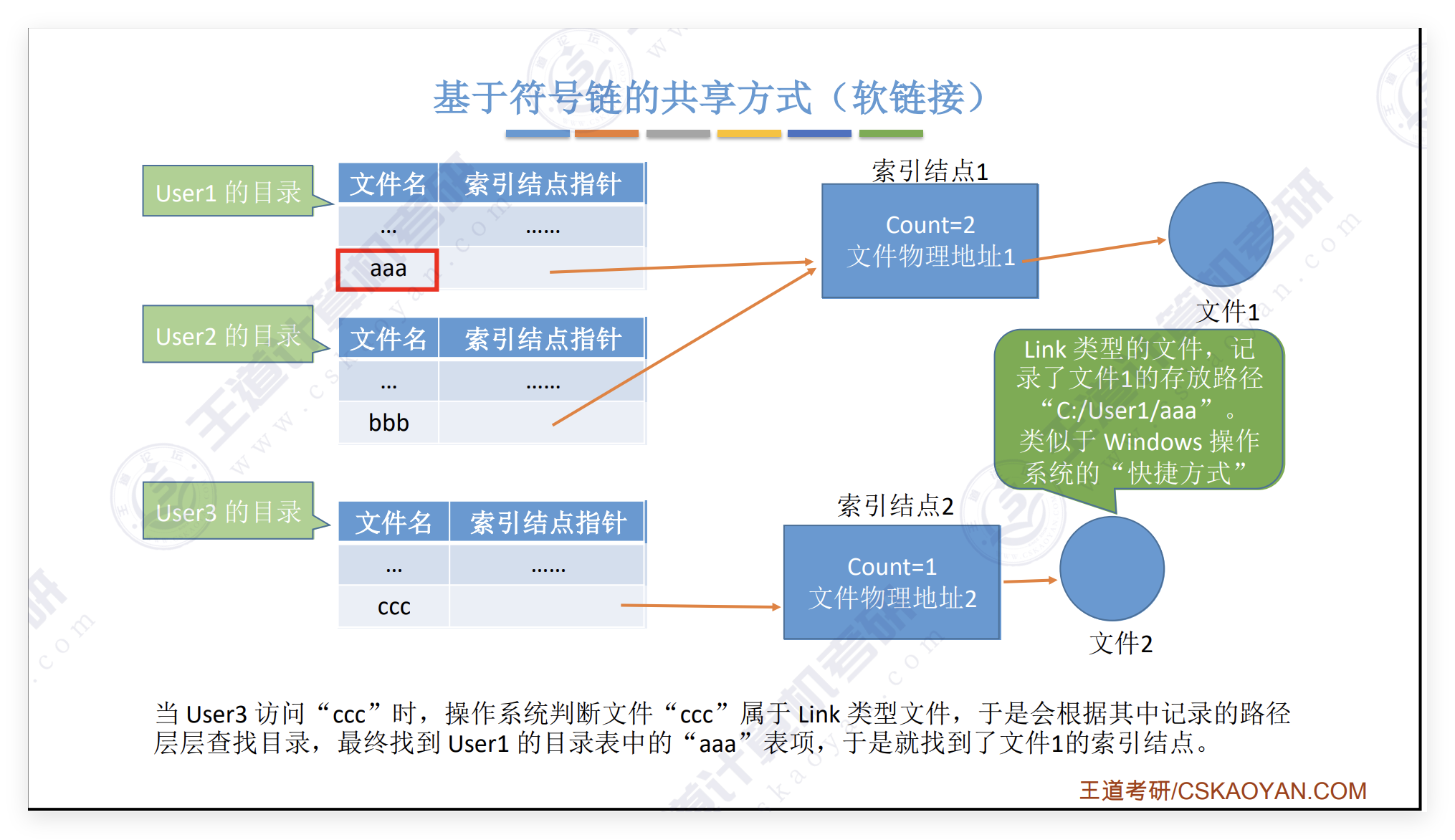 基于符号链的共享方式（软链接）

User1 的目录

| 文件名 | 索引结点指针 |
|---|---|
| … | …… |
| aaa | |

User2 的目录

| 文件名 | 索引结点指针 |
|---|---|
| … | …… |
| bbb | |

User3 的目录

| 文件名 | 索引结点指针 |
|---|---|
| … | …… |
| ccc | |

索引结点1

Count=2
文件物理地址1

文件1

Link 类型的文件，记录了文件1的存放路径“C:/User1/aaa”。类似于 Windows 操作系统的“快捷方式”

索引结点2

Count=1
文件物理地址2

文件2

当 User3 访问“ccc”时，操作系统判断文件“ccc”属于 Link 类型文件，于是会根据其中记录的路径层层查找目录，最终找到 User1 的目录表中的“aaa”表项，于是就找到了文件1的索引结点。

王道考研/CSKAOYAN.COM